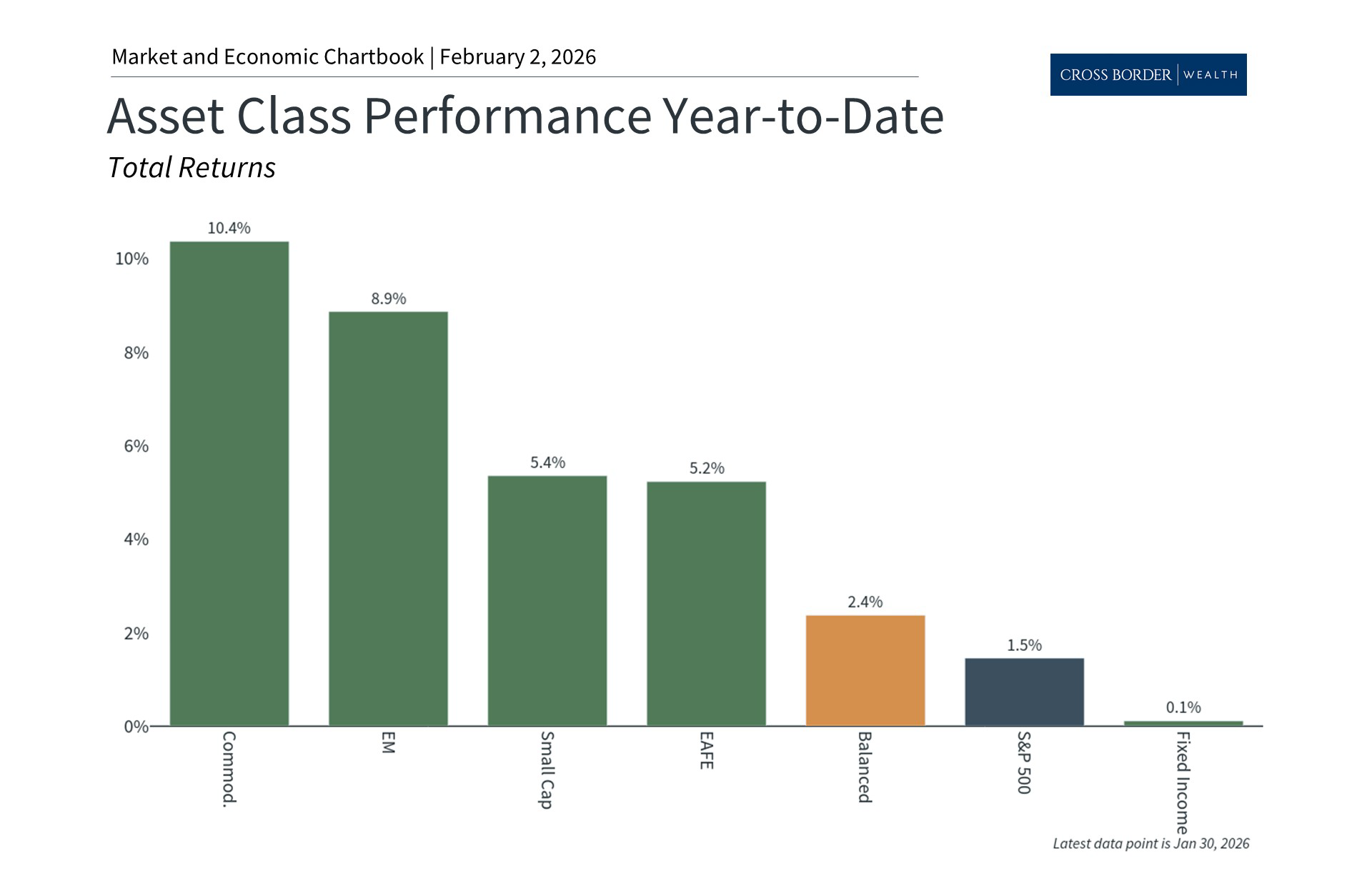 Market and Economic Chartbook | February 2, 2026

CROSS BORDER | WEALTH

Asset Class Performance Year-to-Date

Total Returns

10%
8%
6%
4%
2%
0%

10.4%
8.9%
5.4%
5.2%
2.4%
1.5%
0.1%

Commod.
EM
Small Cap
EAFE
Balanced
S&P 500
Fixed Income

Latest data point is Jan 30, 2026